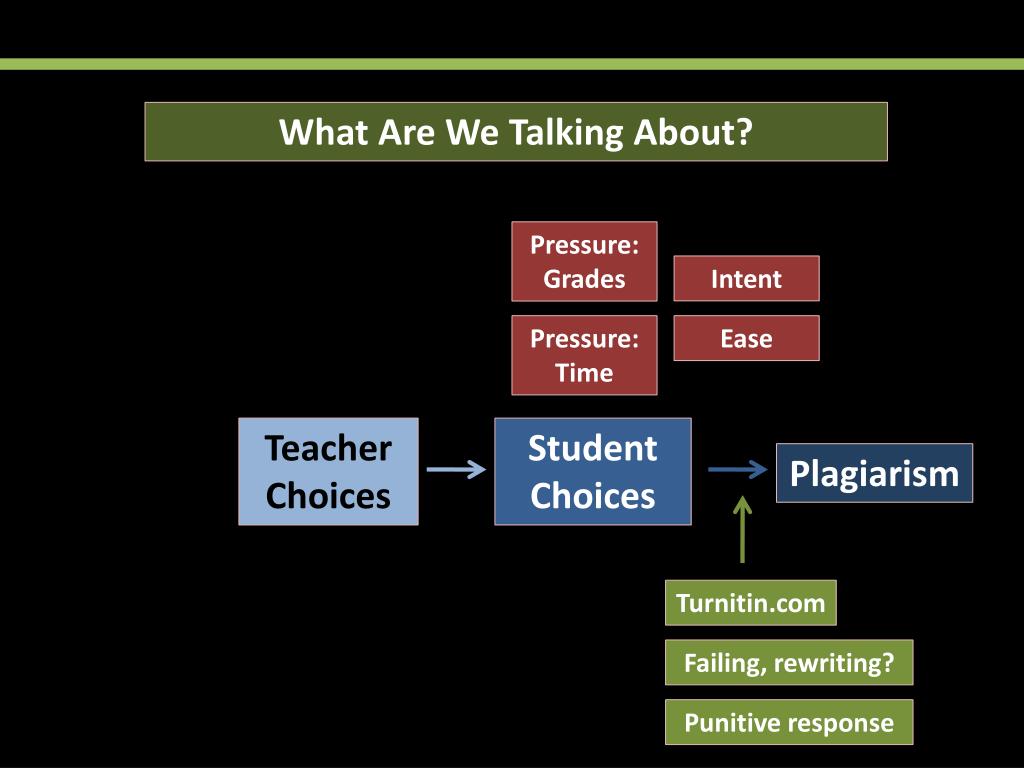 What Are We Talking About?

Pressure: Grades

Intent

Pressure: Time

Ease

Teacher Choices

Student Choices

Plagiarism

Turnitin.com

Failing, rewriting?

Punitive response